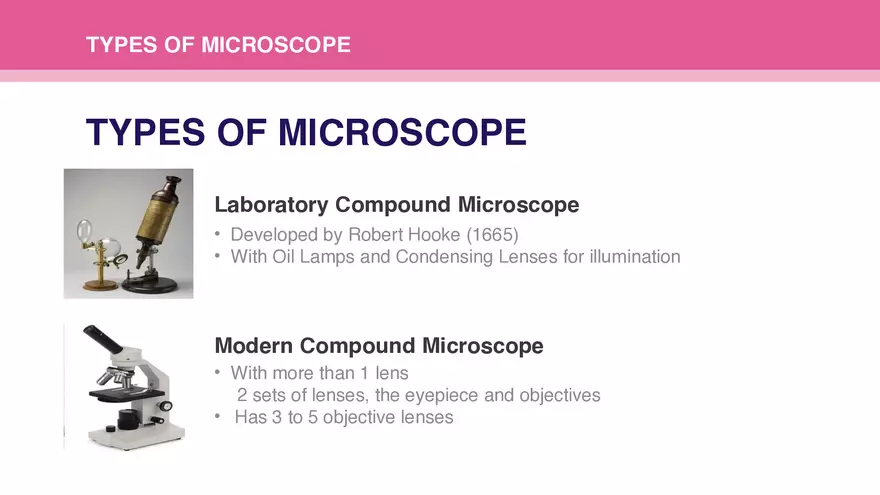 TYPES OF MICROSCOPE

TYPES OF MICROSCOPE

Laboratory Compound Microscope

• Developed by Robert Hooke (1665)
• With Oil Lamps and Condensing Lenses for illumination

Modern Compound Microscope

• With more than 1 lens
2 sets of lenses, the eyepiece and objectives
• Has 3 to 5 objective lenses